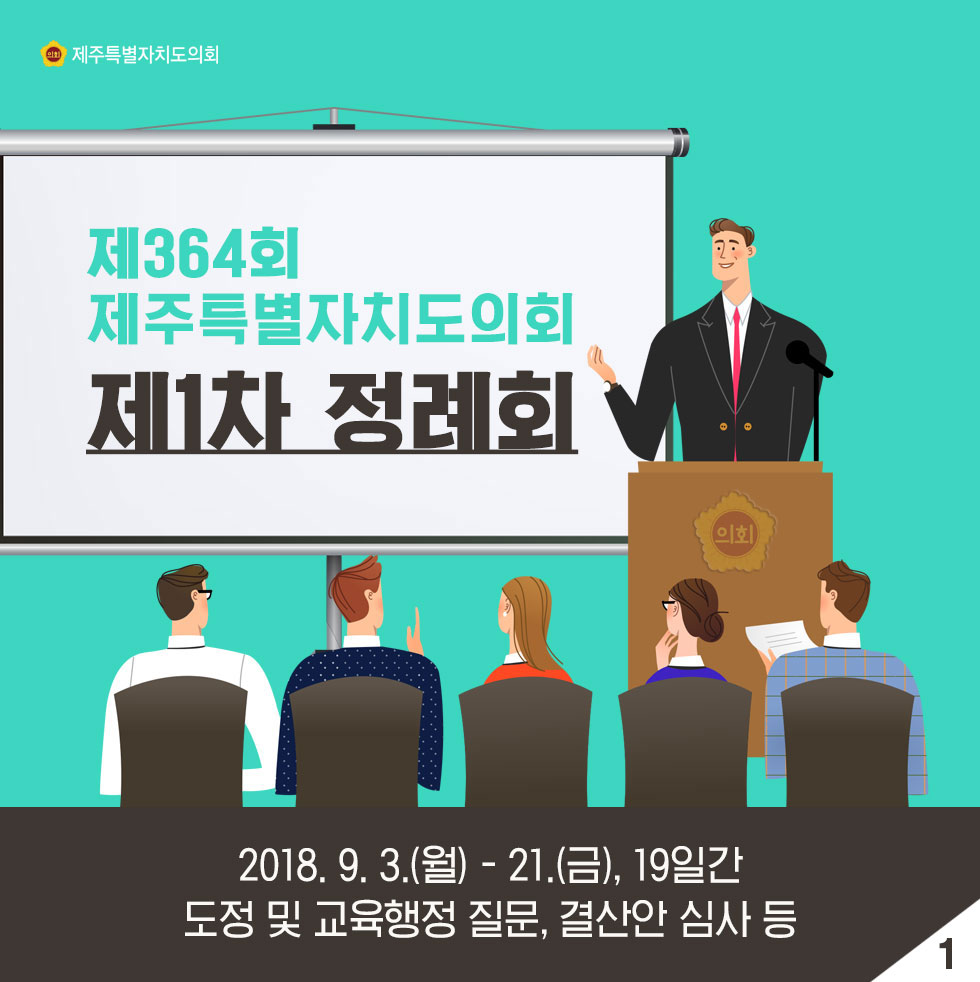 의회 제주특별자치도의회

제364회
제주특별자치도의회
제1차 정례회

의회

2018. 9. 3.(월) - 21.(금), 19일간
도정 및 교육행정 질문, 결산안 심사 등

1